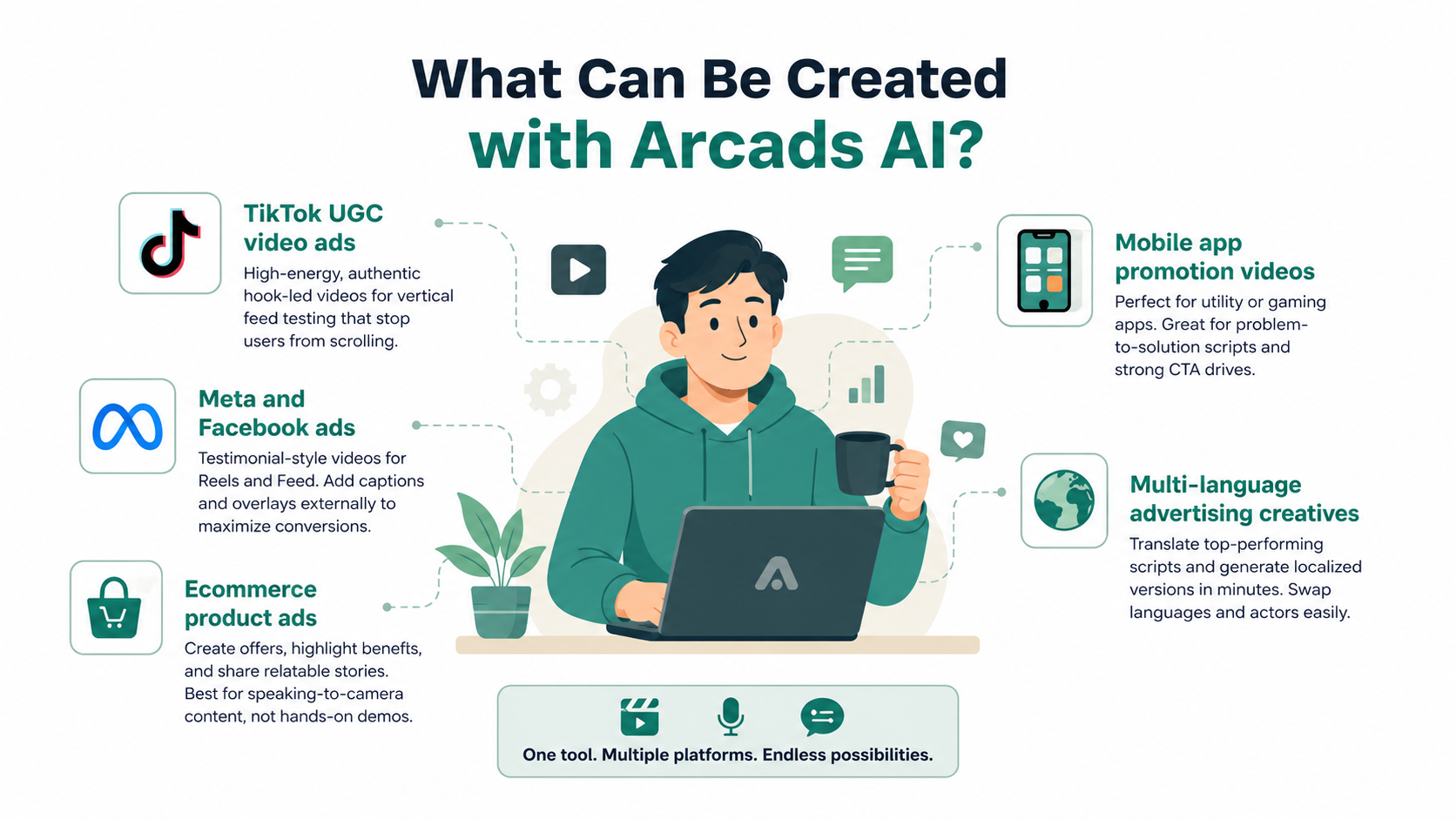 What Can Be Created
with Arcads AI?

TikTok UGC video ads
High-energy, authentic hook-led videos for vertical feed testing that stop users from scrolling.

Meta and Facebook ads
Testimonial-style videos for Reels and Feed. Add captions and overlays externally to maximize conversions.

Ecommerce product ads
Create offers, highlight benefits, and share relatable stories. Best for speaking-to-camera content, not hands-on demos.

Mobile app promotion videos
Perfect for utility or gaming apps. Great for problem-to-solution scripts and strong CTA drives.

Multi-language advertising creatives
Translate top-performing scripts and generate localized versions in minutes. Swap languages and actors easily.

One tool. Multiple platforms. Endless possibilities.